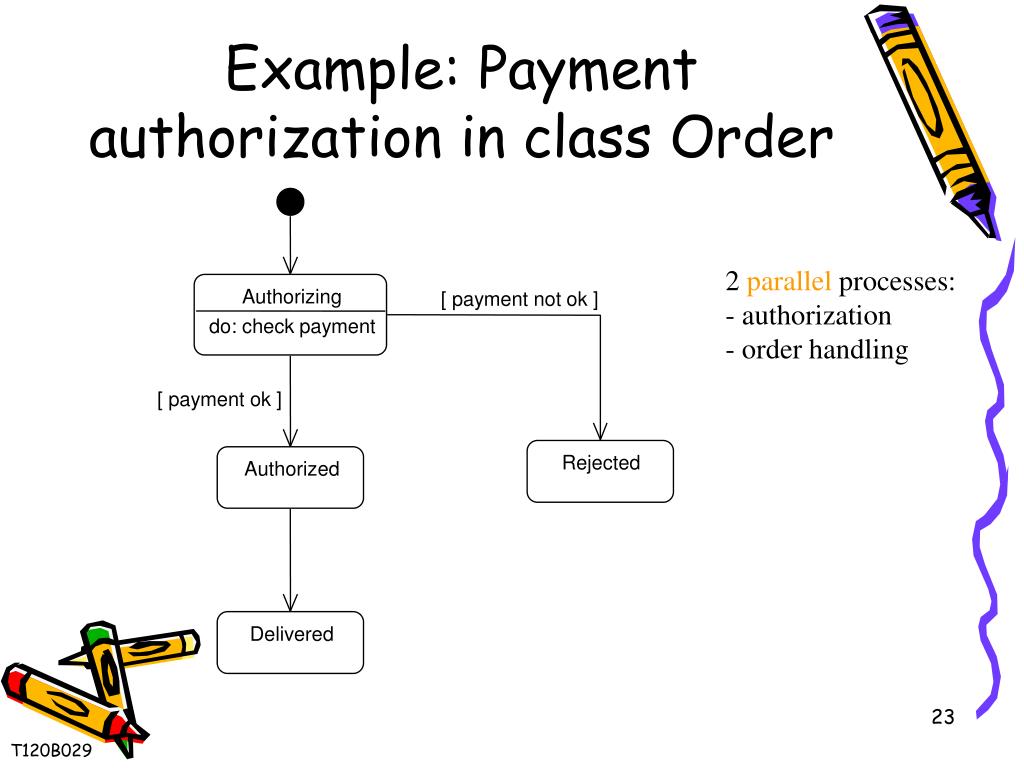 Example: Payment authorization in class Order

Authorizing
do: check payment

[ payment not ok ]

[ payment ok ]

Authorized

Rejected

Delivered

2 parallel processes:
- authorization
- order handling

23

T120B029